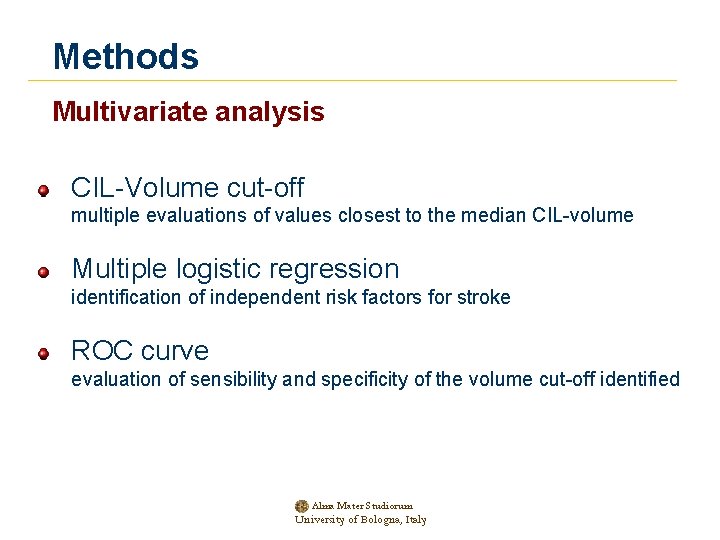 Methods

Multivariate analysis

CIL-Volume cut-off
multiple evaluations of values closest to the median CIL-volume

Multiple logistic regression
identification of independent risk factors for stroke

ROC curve
evaluation of sensibility and specificity of the volume cut-off identified

Alma Mater Studiorum
University of Bologna, Italy